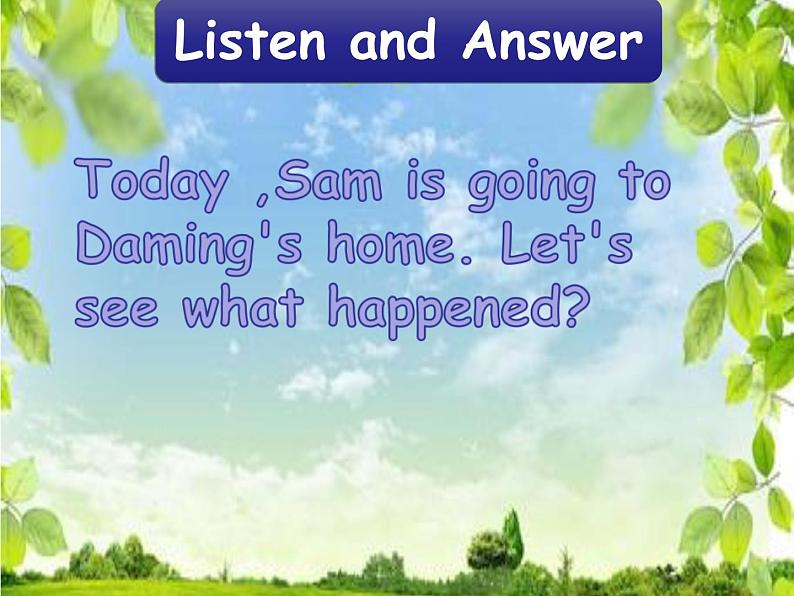 Listen and Answer

Today ,Sam is going to Daming's home. Let's see what happened?